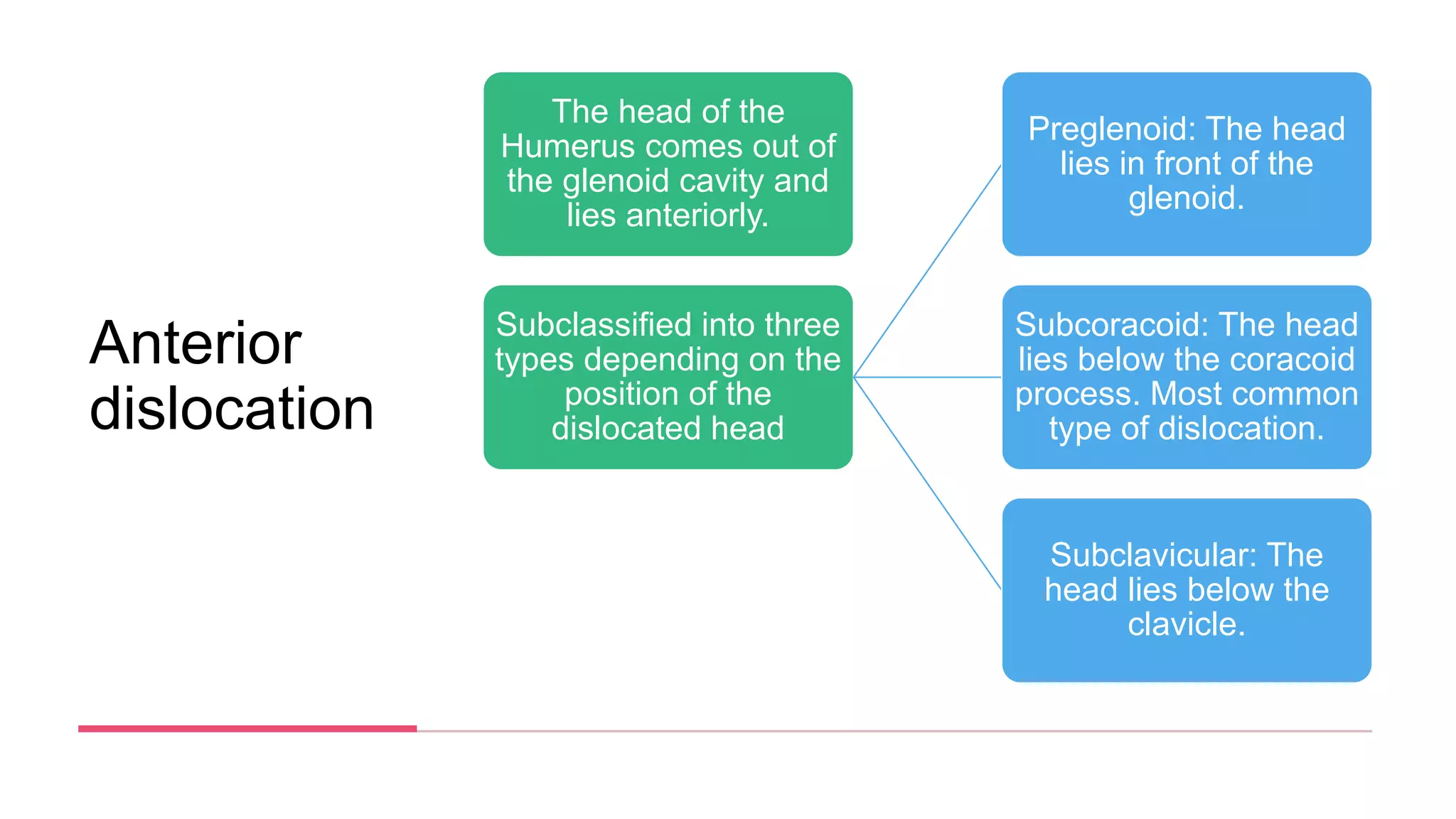 Anterior dislocation

The head of the Humerus comes out of the glenoid cavity and lies anteriorly.

Subclassified into three types depending on the position of the dislocated head

Preglenoid: The head lies in front of the glenoid.

Subcoracoid: The head lies below the coracoid process. Most common type of dislocation.

Subclavicular: The head lies below the clavicle.